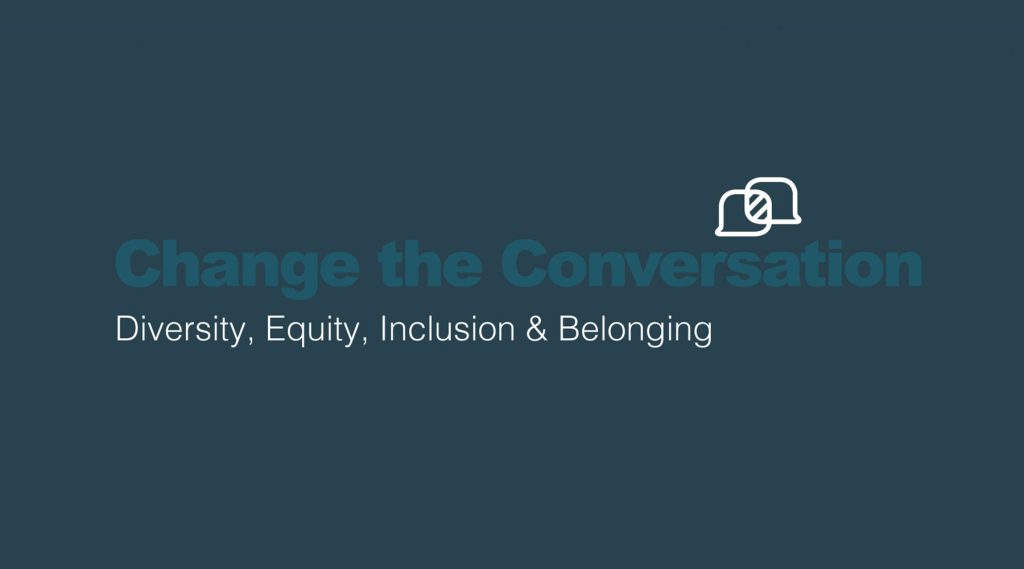 Change the Conversation

Diversity, Equity, Inclusion & Belonging